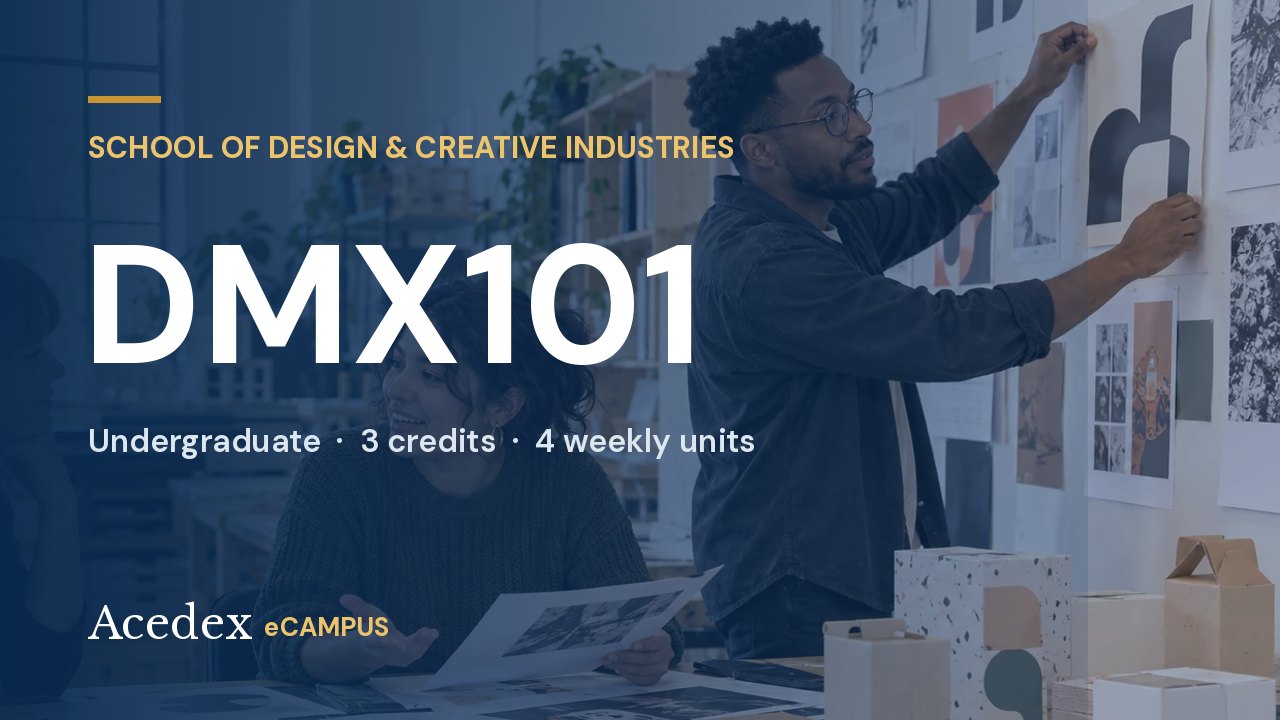 SCHOOL OF DESIGN & CREATIVE INDUSTRIES

DMX101

Undergraduate · 3 credits · 4 weekly units

Acedex eCAMPUS